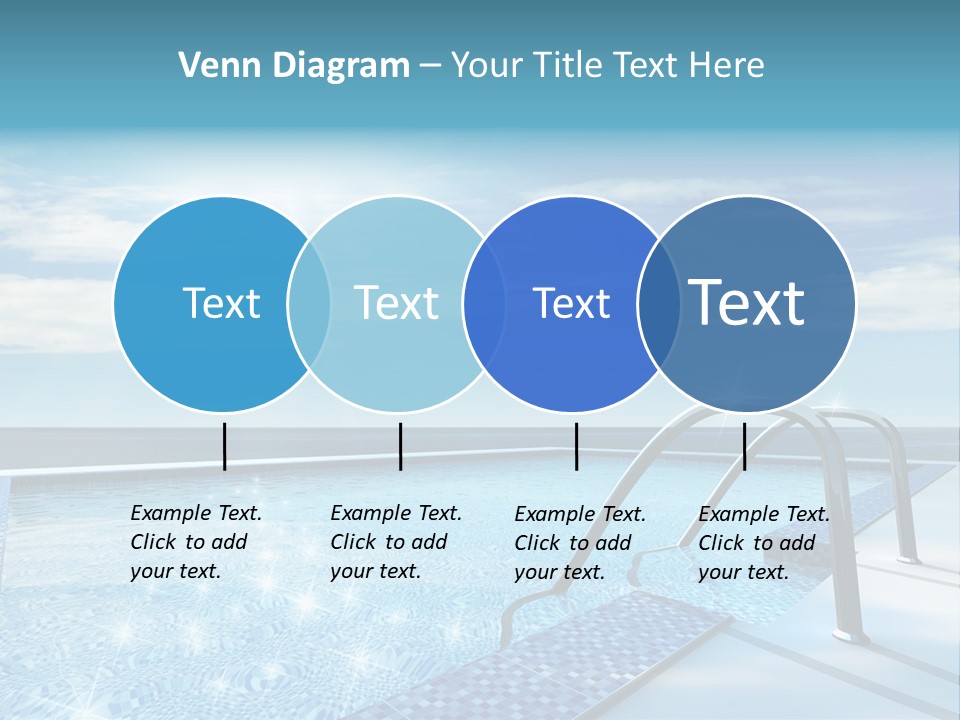 Venn Diagram – Your Title Text Here

Text

Text

Text

Text

Example Text. Click to add your text.

Example Text. Click to add your text.

Example Text. Click to add your text.

Example Text. Click to add your text.